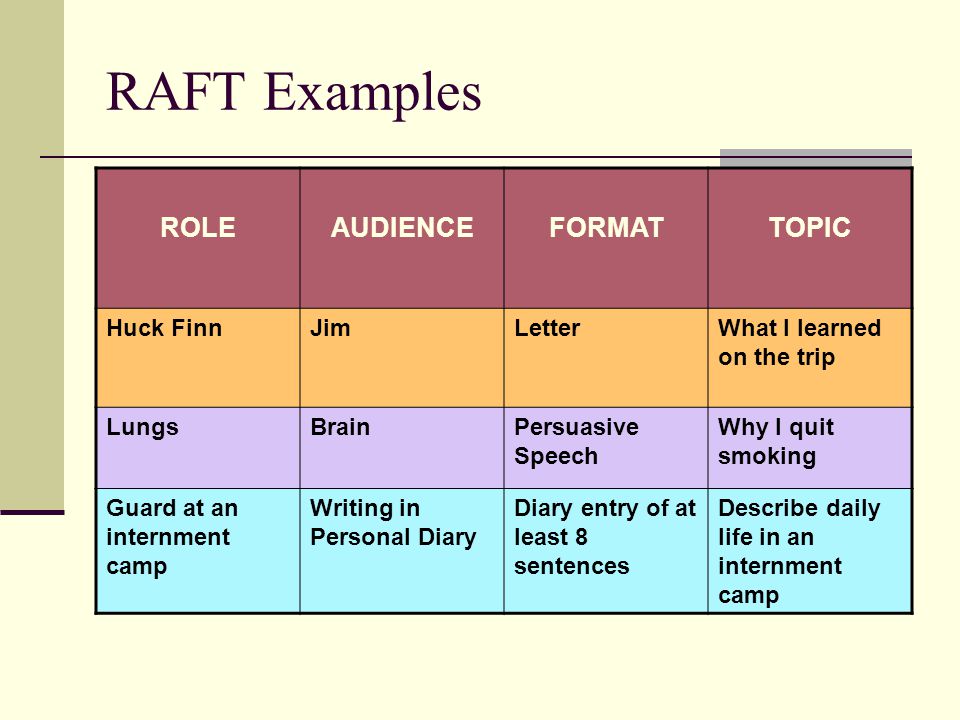 RAFT Examples

| ROLE | AUDIENCE | FORMAT | TOPIC |
|---|---|---|---|
| Huck Finn | Jim | Letter | What I learned on the trip |
| Lungs | Brain | Persuasive Speech | Why I quit smoking |
| Guard at an internment camp | Writing in Personal Diary | Diary entry of at least 8 sentences | Describe daily life in an internment camp |